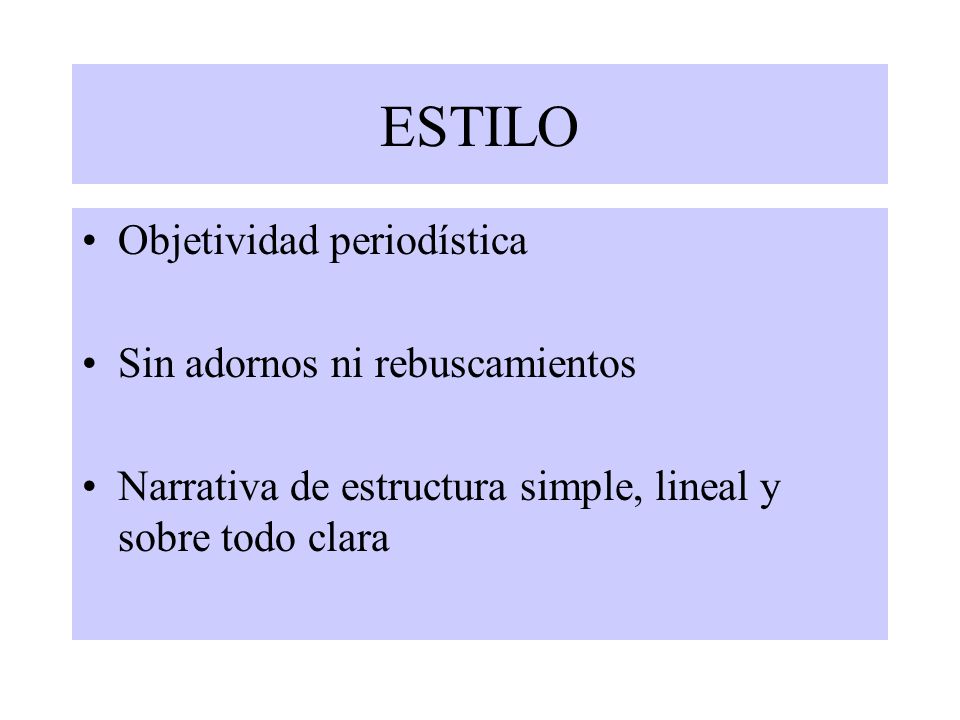 ESTILO

• Objetividad periodística

• Sin adornos ni rebuscamientos

• Narrativa de estructura simple, lineal y sobre todo clara